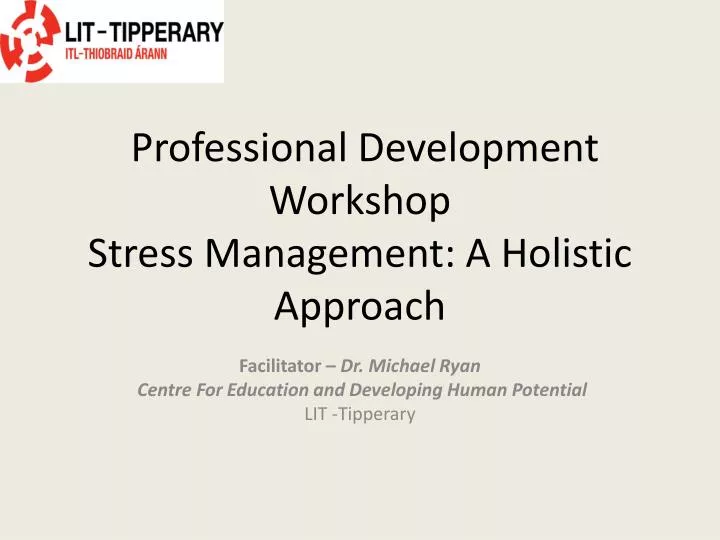 LIT-TIPPERARY
ITL-THIOBRAID ÁRANN

Professional Development Workshop
Stress Management: A Holistic Approach

Facilitator – Dr. Michael Ryan
Centre For Education and Developing Human Potential
LIT -Tipperary